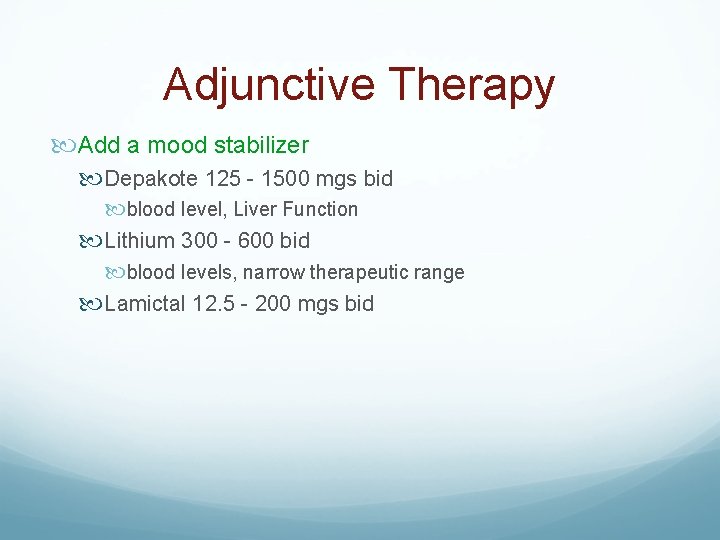 Adjunctive Therapy

Add a mood stabilizer

Depakote 125 - 1500 mgs bid

blood level, Liver Function

Lithium 300 - 600 bid

blood levels, narrow therapeutic range

Lamictal 12.5 - 200 mgs bid